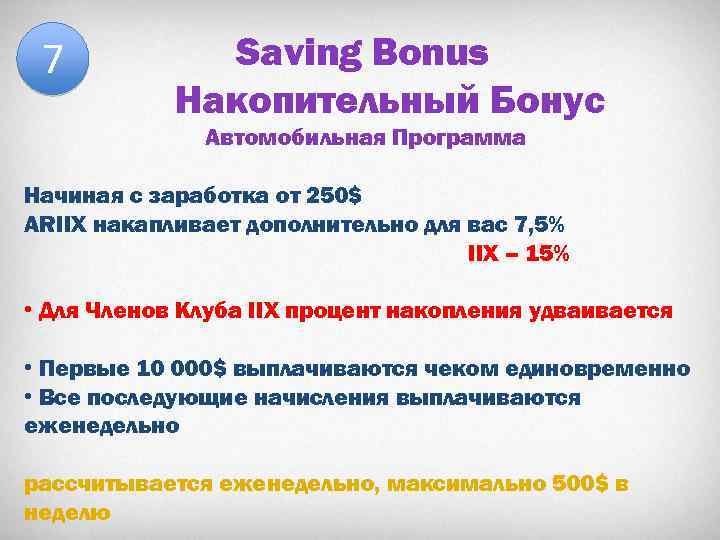 7

Saving Bonus
Накопительный Бонус
Автомобильная Программа

Начиная с заработка от 250$
ARIIX накапливает дополнительно для вас 7,5%
IIX – 15%

• Для Членов Клуба IIX процент накопления удваивается

• Первые 10 000$ выплачиваются чеком единовременно
• Все последующие начисления выплачиваются еженедельно

рассчитывается еженедельно, максимально 500$ в неделю